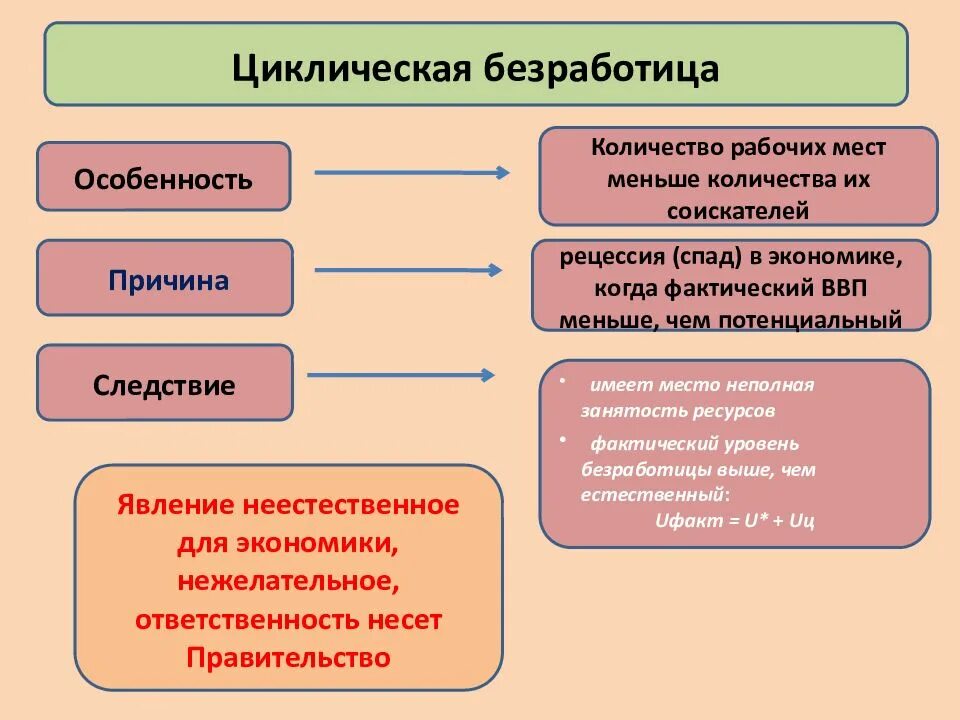 Циклическая безработица

Особенность

Количество рабочих мест меньше количества их соискателей

Причина

рецессия (спад) в экономике, когда фактический ВВП меньше, чем потенциальный

Следствие

• имеет место неполная занятость ресурсов
• фактический уровень безработицы выше, чем естественный:
Uфакт = U* + Uц

Явление неестественное для экономики, нежелательное, ответственность несет Правительство